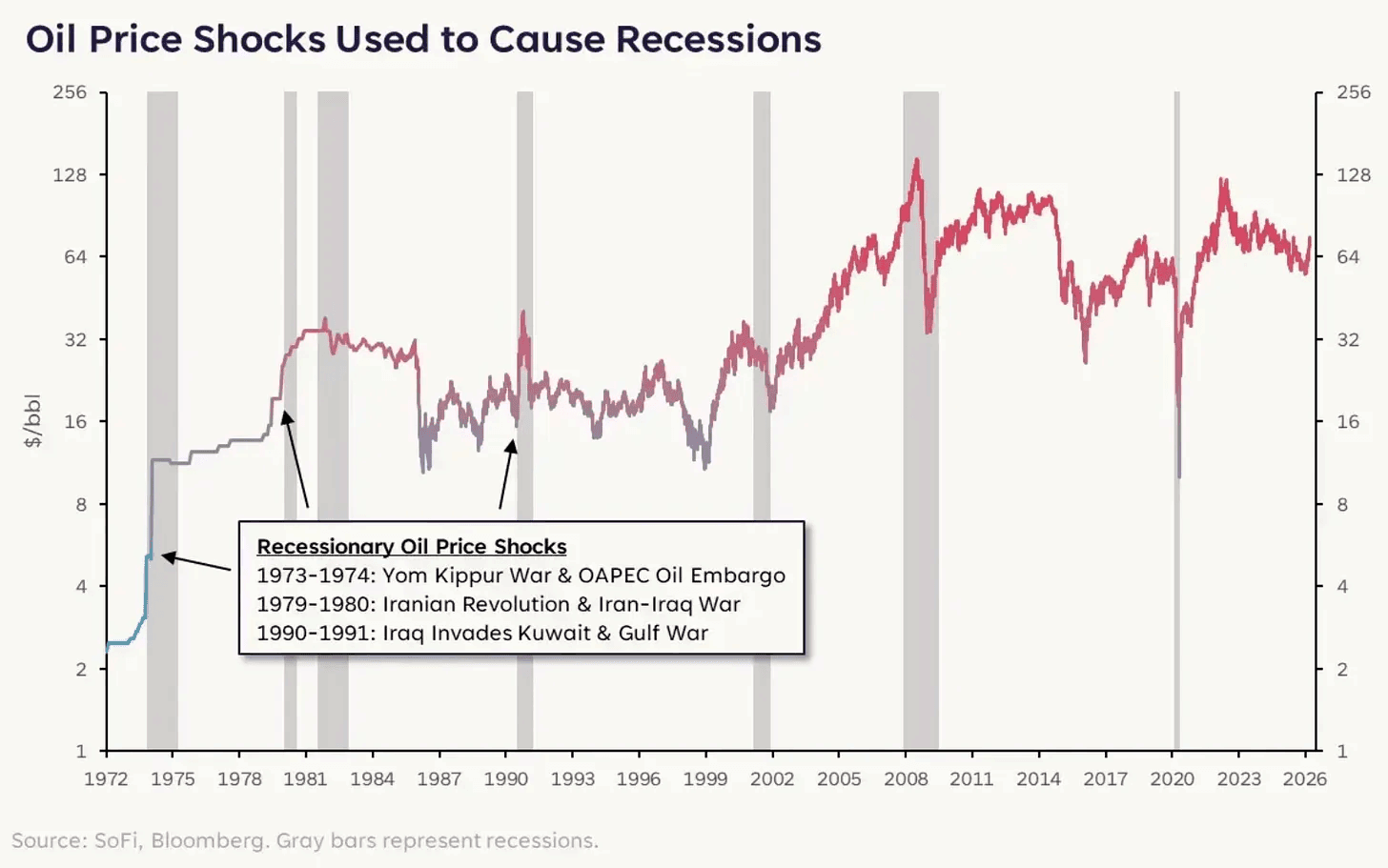 Oil Price Shocks Used to Cause Recessions

256
128
64
32
16
8
4
2
1

$/bbl

256
128
64
32
16
8
4
2
1

Recessionary Oil Price Shocks
1973-1974: Yom Kippur War & OAPEC Oil Embargo
1979-1980: Iranian Revolution & Iran-Iraq War
1990-1991: Iraq Invades Kuwait & Gulf War

1972 1975 1978 1981 1984 1987 1990 1993 1996 1999 2002 2005 2008 2011 2014 2017 2020 2023 2026

Source: SoFi, Bloomberg. Gray bars represent recessions.